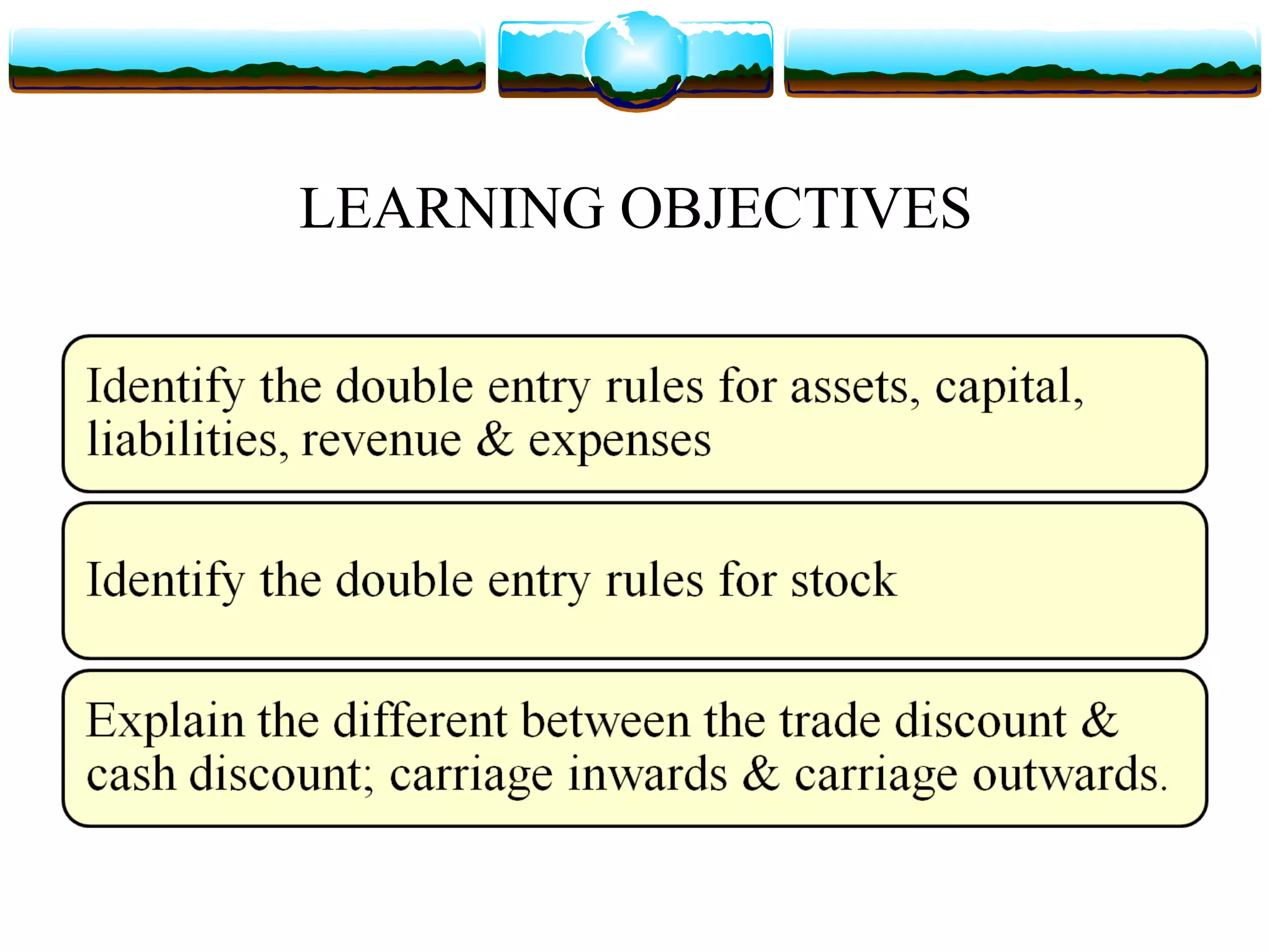 LEARNING OBJECTIVES

Identify the double entry rules for assets, capital, liabilities, revenue & expenses

Identify the double entry rules for stock

Explain the different between the trade discount & cash discount; carriage inwards & carriage outwards.